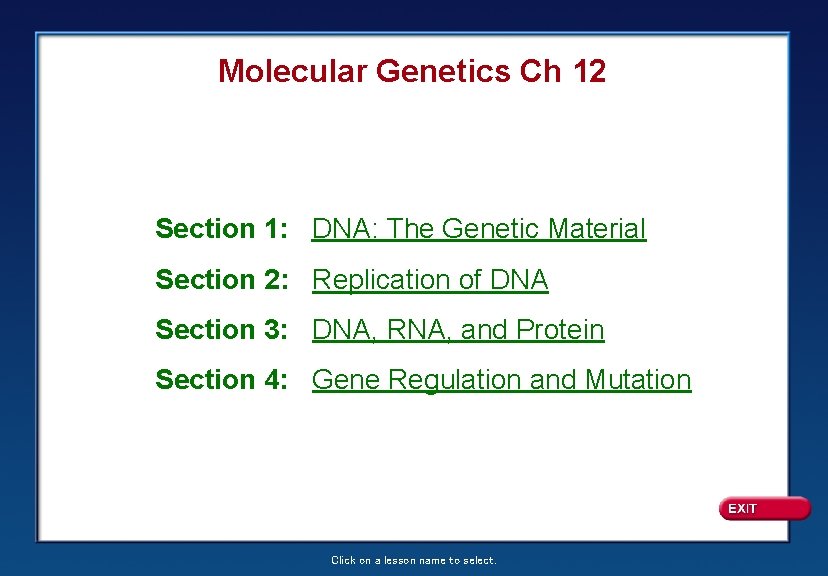 Molecular Genetics Ch 12

Section 1: DNA: The Genetic Material

Section 2: Replication of DNA

Section 3: DNA, RNA, and Protein

Section 4: Gene Regulation and Mutation

EXIT

Click on a lesson name to select.